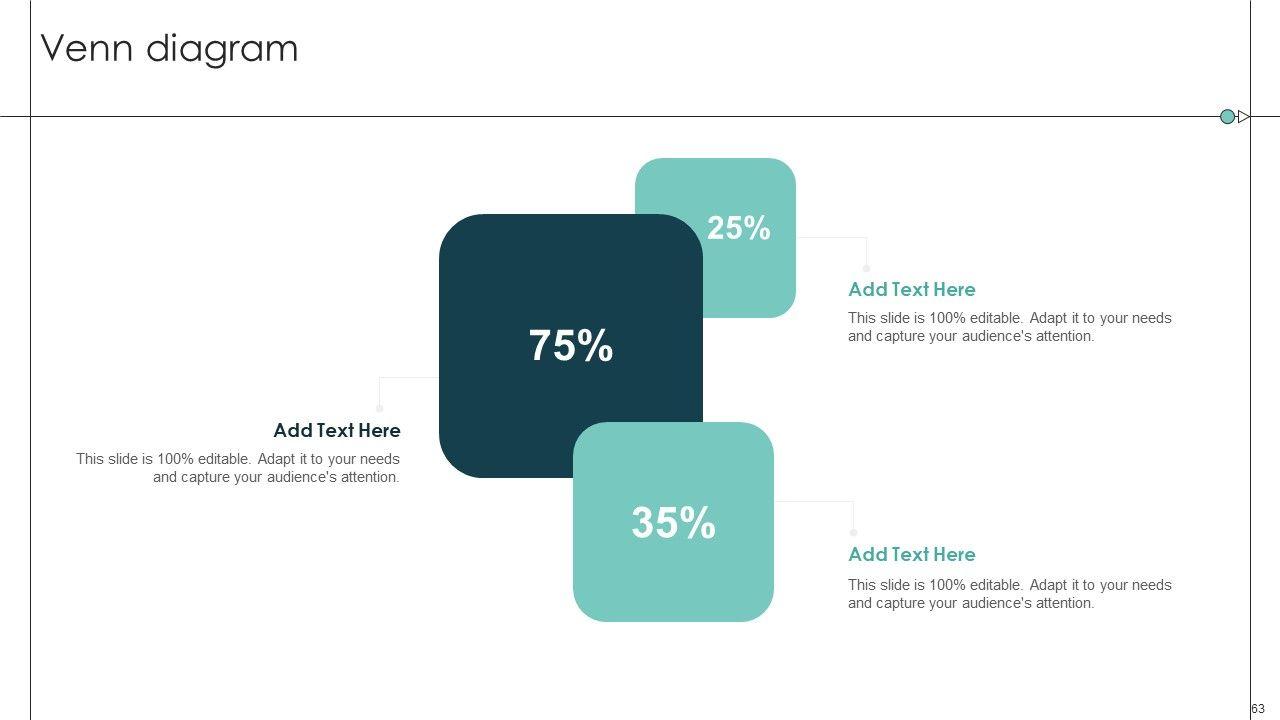 Venn diagram

25%

Add Text Here

This slide is 100% editable. Adapt it to your needs and capture your audience's attention.

75%

Add Text Here

This slide is 100% editable. Adapt it to your needs and capture your audience's attention.

35%

Add Text Here

This slide is 100% editable. Adapt it to your needs and capture your audience's attention.

63